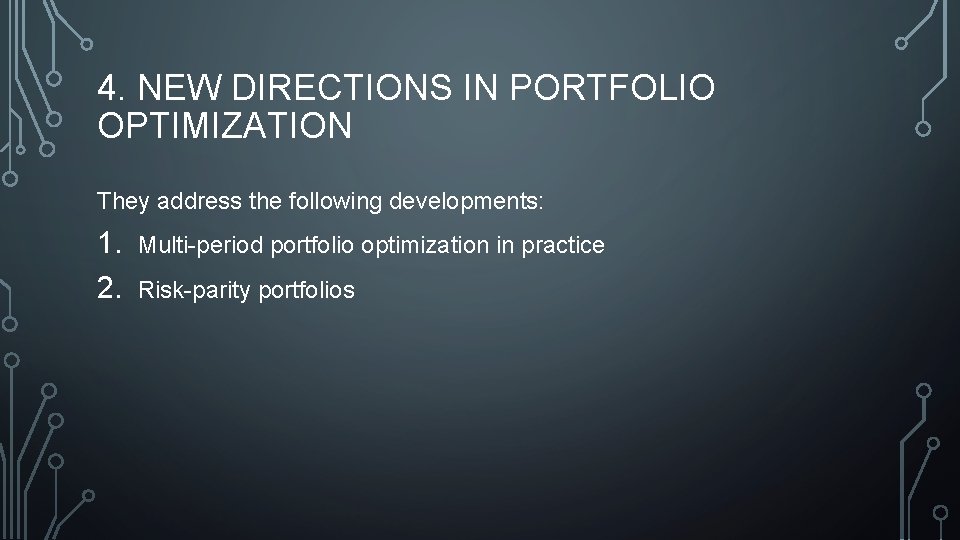 4. NEW DIRECTIONS IN PORTFOLIO OPTIMIZATION

They address the following developments:

1. Multi-period portfolio optimization in practice
2. Risk-parity portfolios